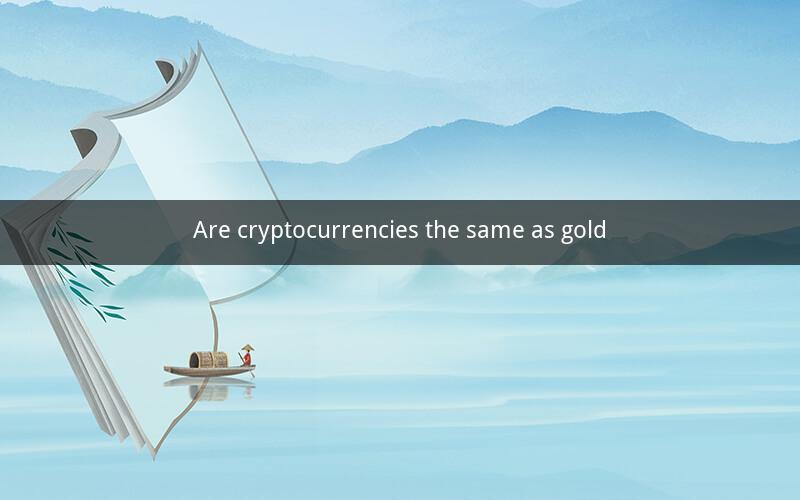 Are cryptocurrencies the same as gold